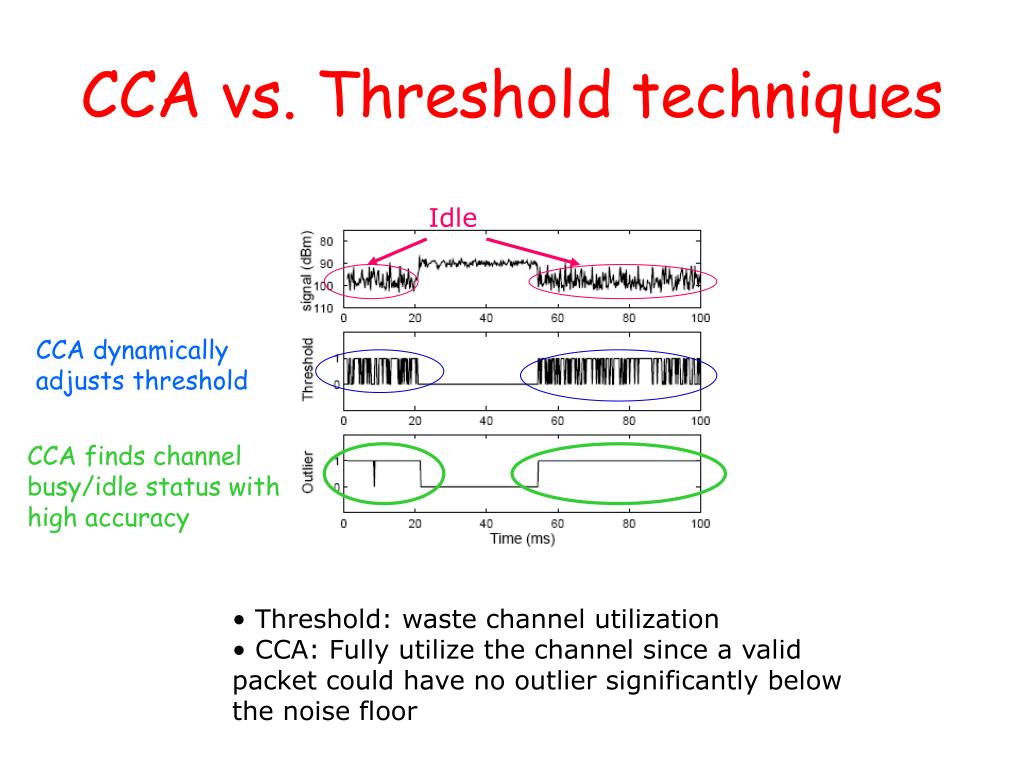 CCA vs. Threshold techniques

Idle

signal (dBm)
80
90
100
110
0 20 40 60 80 100

CCA dynamically adjusts threshold

Threshold
1
0
0 20 40 60 80 100

CCA finds channel busy/idle status with high accuracy

Outlier
1
0
0 20 40 60 80 100
Time (ms)

• Threshold: waste channel utilization
• CCA: Fully utilize the channel since a valid packet could have no outlier significantly below the noise floor